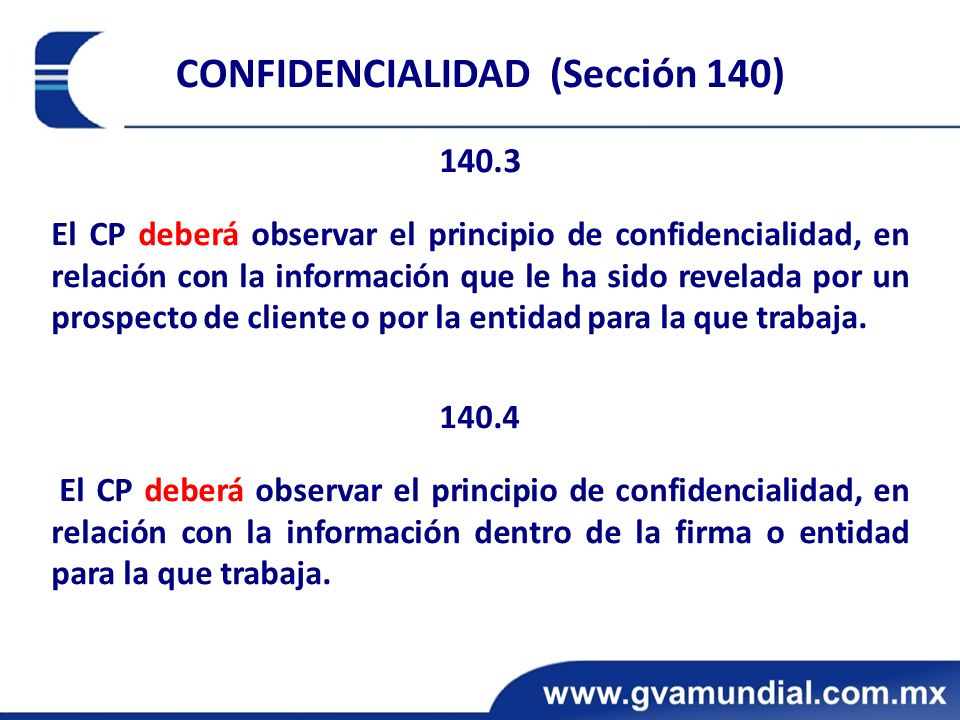 CONFIDENCIALIDAD (Sección 140)

140.3

El CP deberá observar el principio de confidencialidad, en relación con la información que le ha sido revelada por un prospecto de cliente o por la entidad para la que trabaja.

140.4

El CP deberá observar el principio de confidencialidad, en relación con la información dentro de la firma o entidad para la que trabaja.

www.gvamundial.com.mx